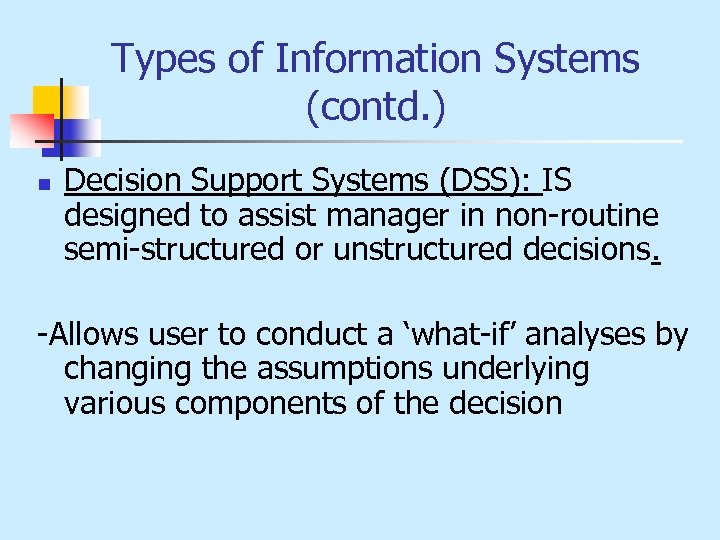 Types of Information Systems (contd.)

Decision Support Systems (DSS): IS designed to assist manager in non-routine semi-structured or unstructured decisions.

-Allows user to conduct a ‘what-if’ analyses by changing the assumptions underlying various components of the decision